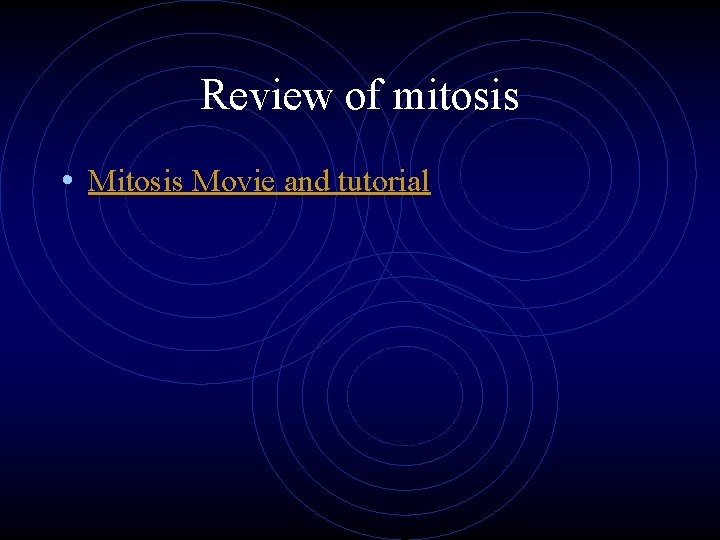 Review of mitosis

• Mitosis Movie and tutorial